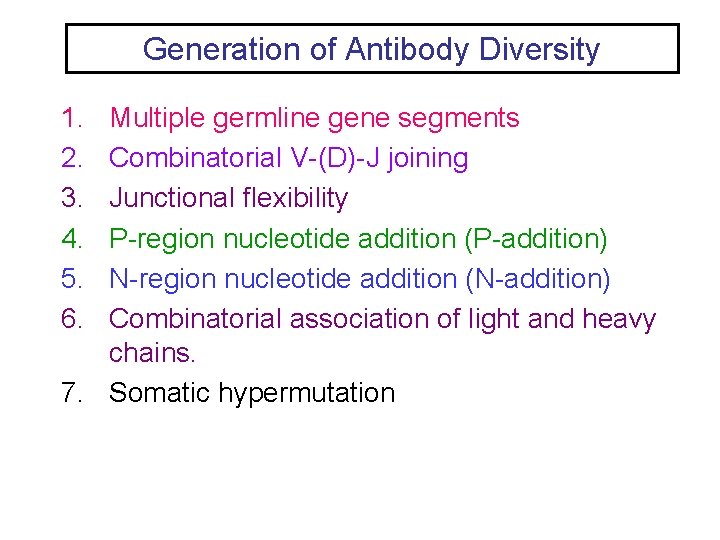 Generation of Antibody Diversity

1. Multiple germline gene segments
2. Combinatorial V-(D)-J joining
3. Junctional flexibility
4. P-region nucleotide addition (P-addition)
5. N-region nucleotide addition (N-addition)
6. Combinatorial association of light and heavy chains.
7. Somatic hypermutation